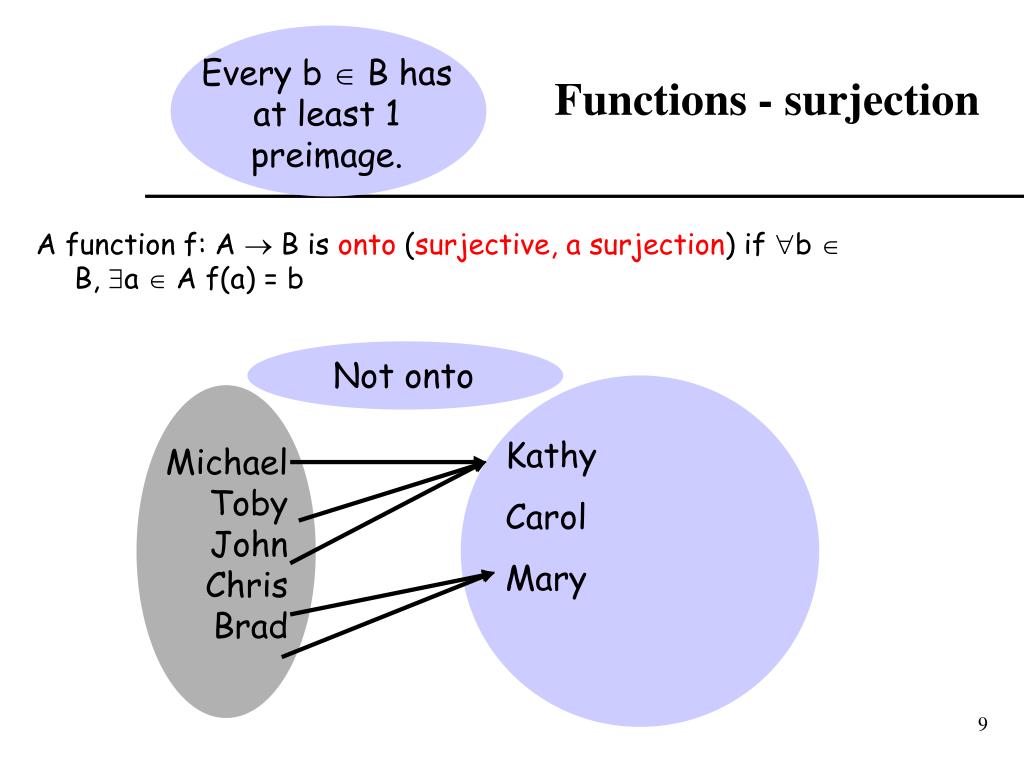 Every b $\in$ B has at least 1 preimage.

Functions - surjection

A function f: A $\rightarrow$ B is onto (surjective, a surjection) if $\forall$b $\in$ B, $\exists$a $\in$ A f(a) = b

Not onto

Michael
Toby
John
Chris
Brad

Kathy
Carol
Mary

9